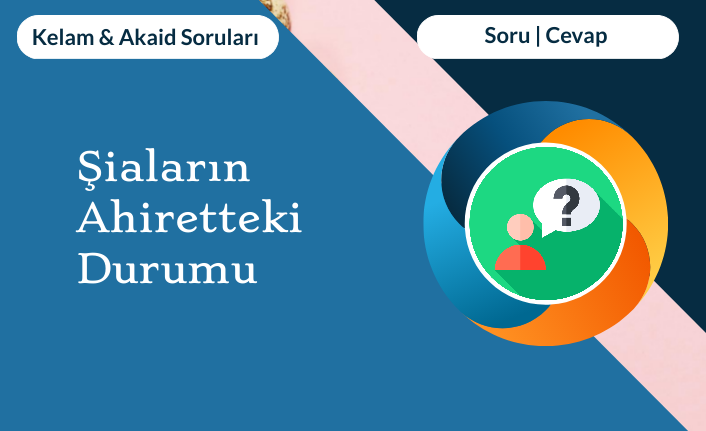 Kelam & Akaid Soruları

Soru | Cevap

Şiaların Ahiretteki Durumu

?